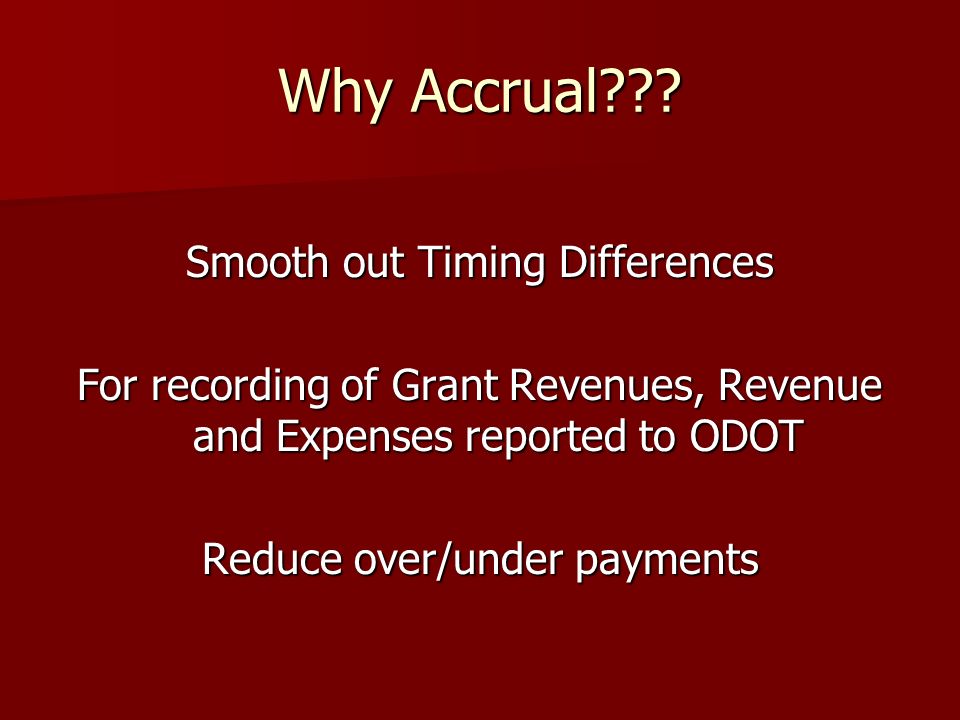 Why Accrual???

Smooth out Timing Differences

For recording of Grant Revenues, Revenue and Expenses reported to ODOT

Reduce over/under payments